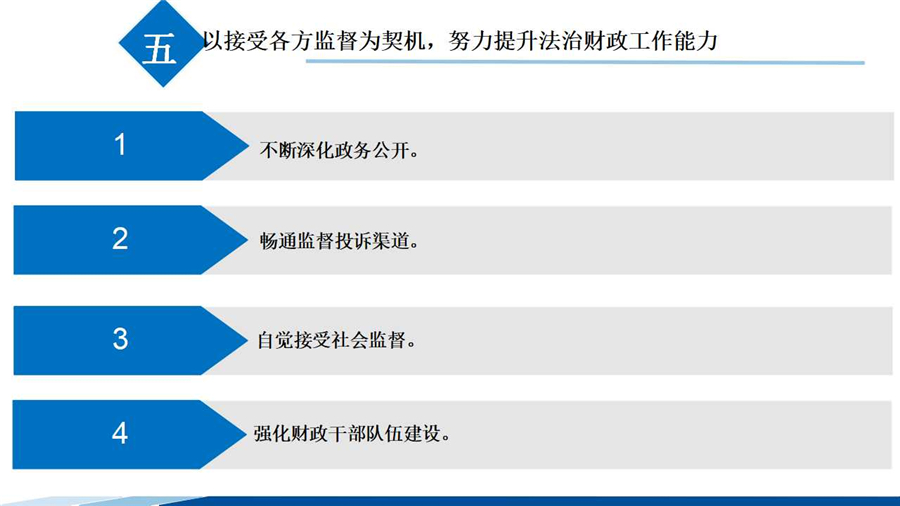 五 以接受各方监督为契机，努力提升法治财政工作能力

1 不断深化政务公开。

2 畅通监督投诉渠道。

3 自觉接受社会监督。

4 强化财政干部队伍建设。